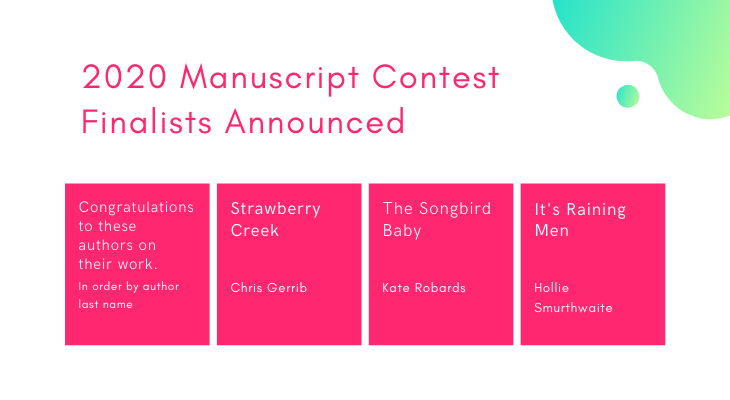 2020 Manuscript Contest Finalists Announced

Congratulations to these authors on their work.

In order by author last name

Strawberry Creek

Chris Gerrib

The Songbird Baby

Kate Robards

It's Raining Men

Hollie Smurthwaite